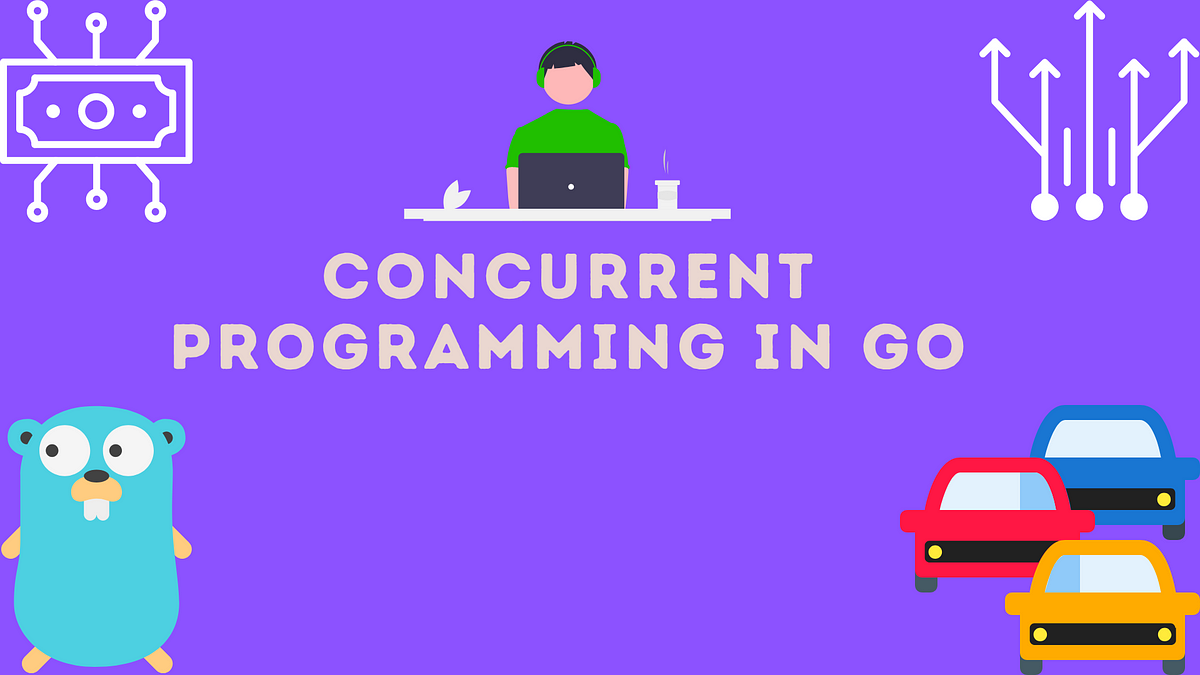 CONCURRENT PROGRAMMING IN GO